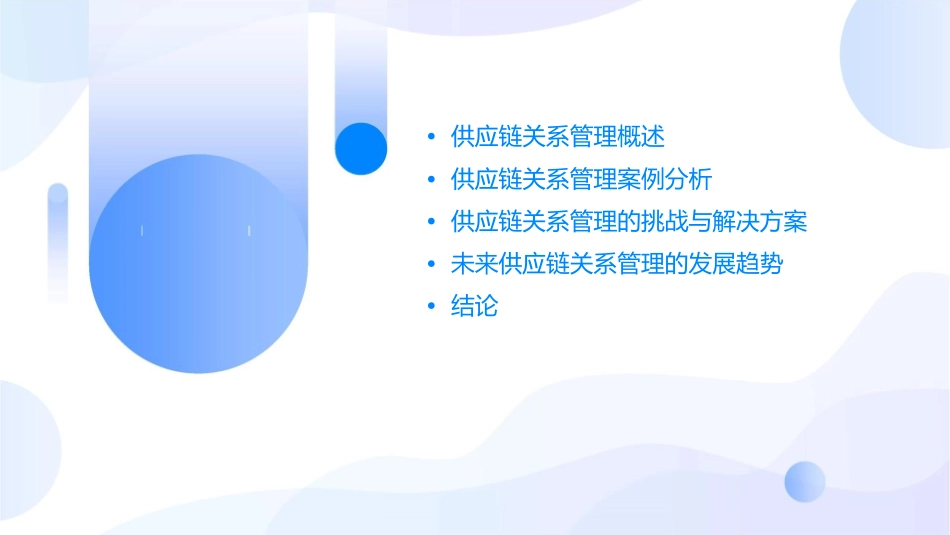 • 供应链关系管理概述
• 供应链关系管理案例分析
• 供应链关系管理的挑战与解决方案
• 未来供应链关系管理的发展趋势
• 结论